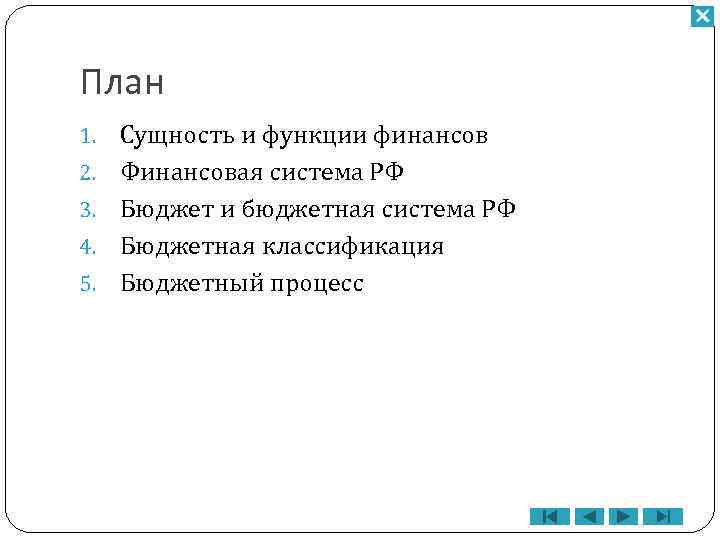 План

1. Сущность и функции финансов
2. Финансовая система РФ
3. Бюджет и бюджетная система РФ
4. Бюджетная классификация
5. Бюджетный процесс